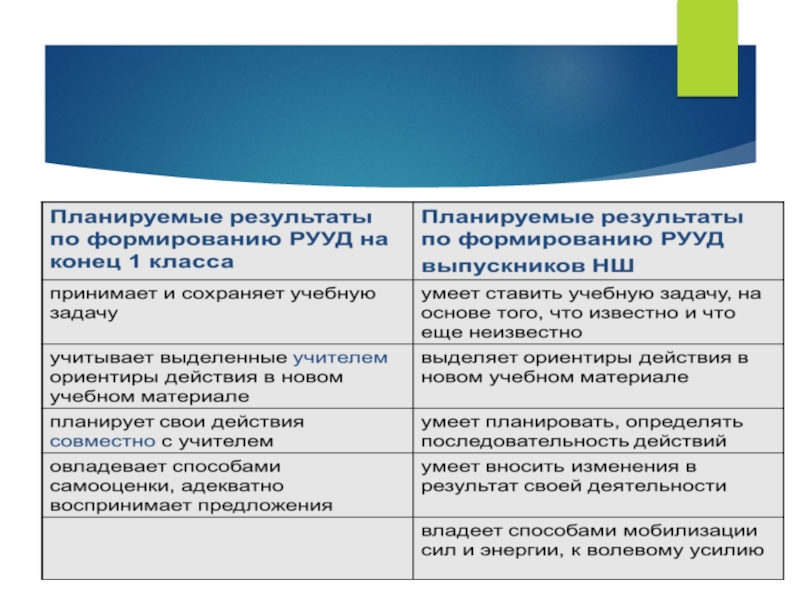 | Планируемые результаты по формированию РУУД на конец 1 класса | Планируемые результаты по формированию РУУД выпускников НШ |
|---|---|
| принимает и сохраняет учебную задачу | умеет ставить учебную задачу, на основе того, что известно и что еще неизвестно |
| учитывает выделенные учителем ориентиры действия в новом учебном материале | выделяет ориентиры действия в новом учебном материале |
| планирует свои действия совместно с учителем | умеет планировать, определять последовательность действий |
| овладевает способами самооценки, адекватно воспринимает предложения | умеет вносить изменения в результат своей деятельности |
| | владеет способами мобилизации сил и энергии, к волевому усилию |